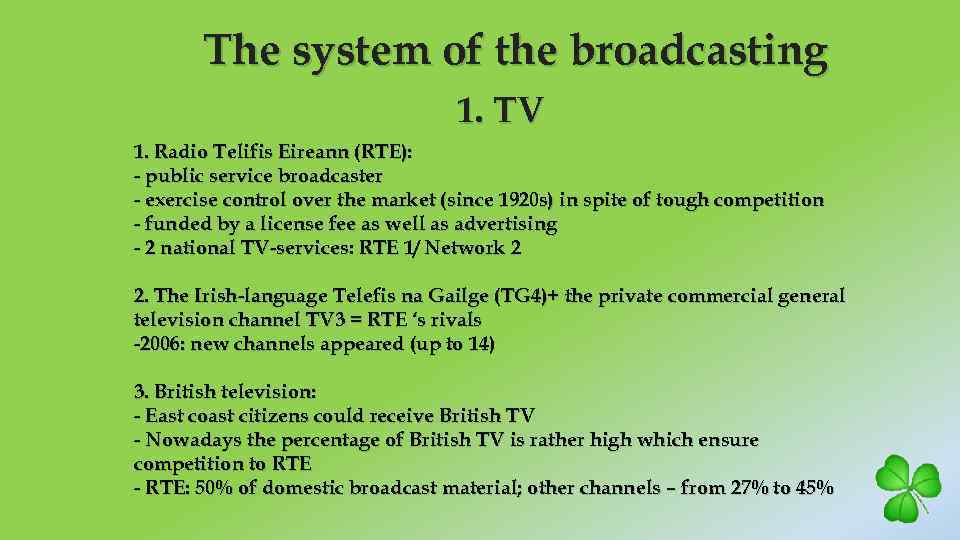 The system of the broadcasting
1. TV

1. Radio Telifis Eireann (RTE):
- public service broadcaster
- exercise control over the market (since 1920s) in spite of tough competition
- funded by a license fee as well as advertising
- 2 national TV-services: RTE 1/ Network 2

2. The Irish-language Telefis na Gailge (TG4)+ the private commercial general television channel TV3 = RTE 's rivals
-2006: new channels appeared (up to 14)

3. British television:
- East coast citizens could receive British TV
- Nowadays the percentage of British TV is rather high which ensure competition to RTE
- RTE: 50% of domestic broadcast material; other channels – from 27% to 45%